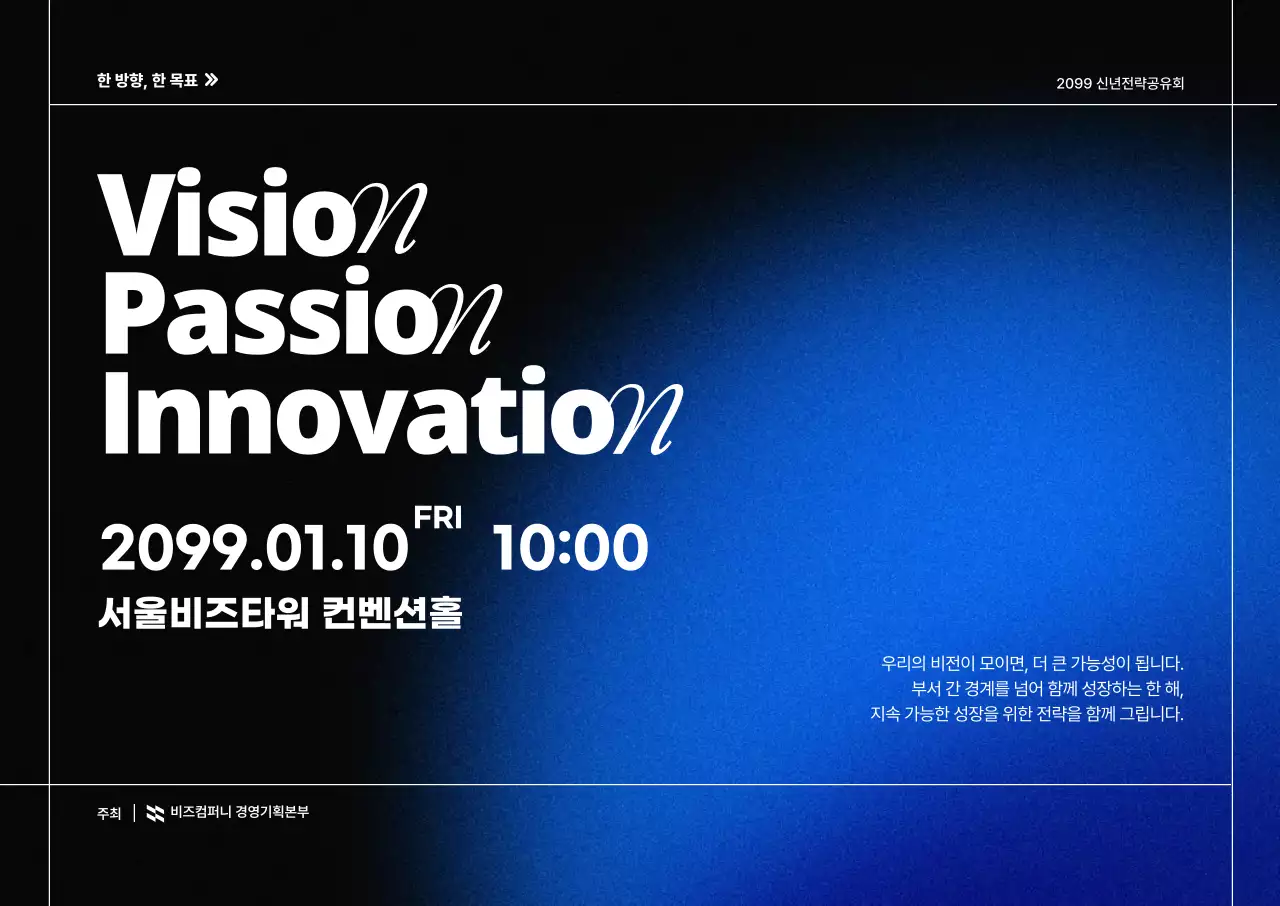 한 방향, 한 목표 »

2099 신년전략공유회

Vision
Passion
Innovation

2099.01.10 FRI 10:00

서울비즈타워 컨벤션홀

우리의 비전이 모이면, 더 큰 가능성이 됩니다.
부서 간 경계를 넘어 함께 성장하는 한 해,
지속 가능한 성장을 위한 전략을 함께 그립니다.

주최 | 비즈컴퍼니 경영기획본부